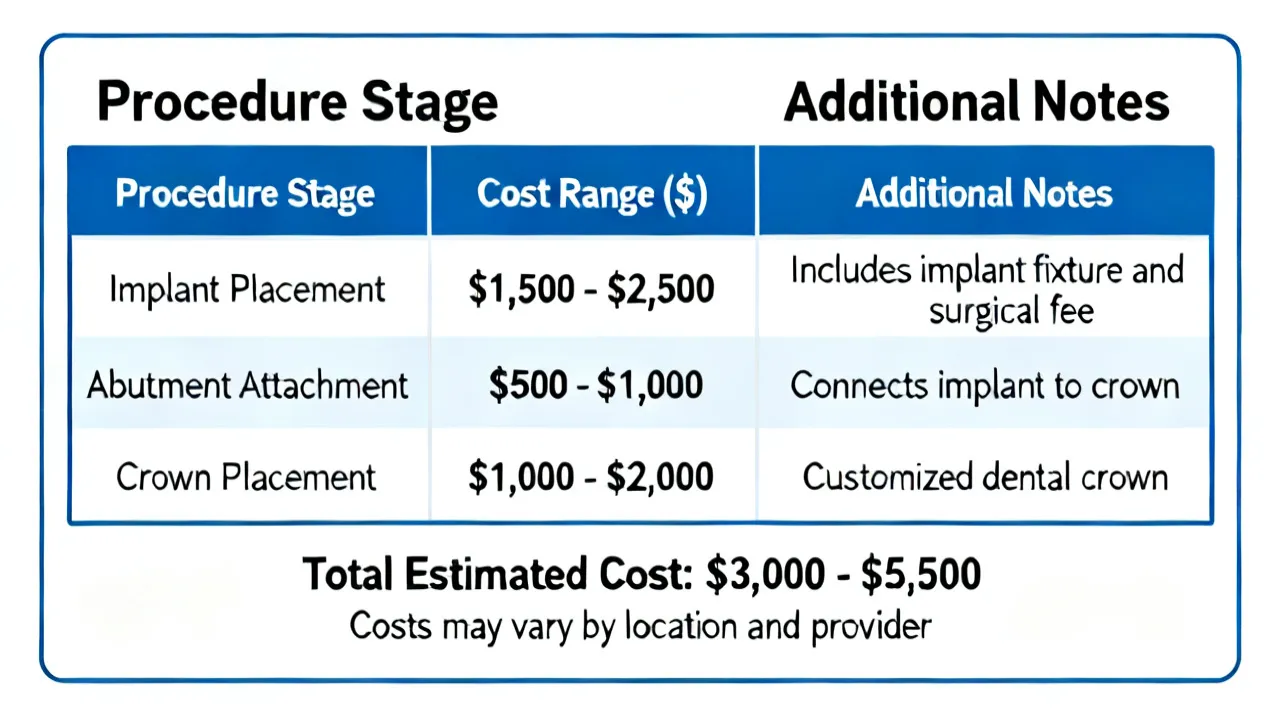 Procedure Stage

Additional Notes

| Procedure Stage | Cost Range ($) | Additional Notes |
|---|---|---|
| Implant Placement | $1,500 - $2,500 | Includes implant fixture and surgical fee |
| Abutment Attachment | $500 - $1,000 | Connects implant to crown |
| Crown Placement | $1,000 - $2,000 | Customized dental crown |

Total Estimated Cost: $3,000 - $5,500

Costs may vary by location and provider